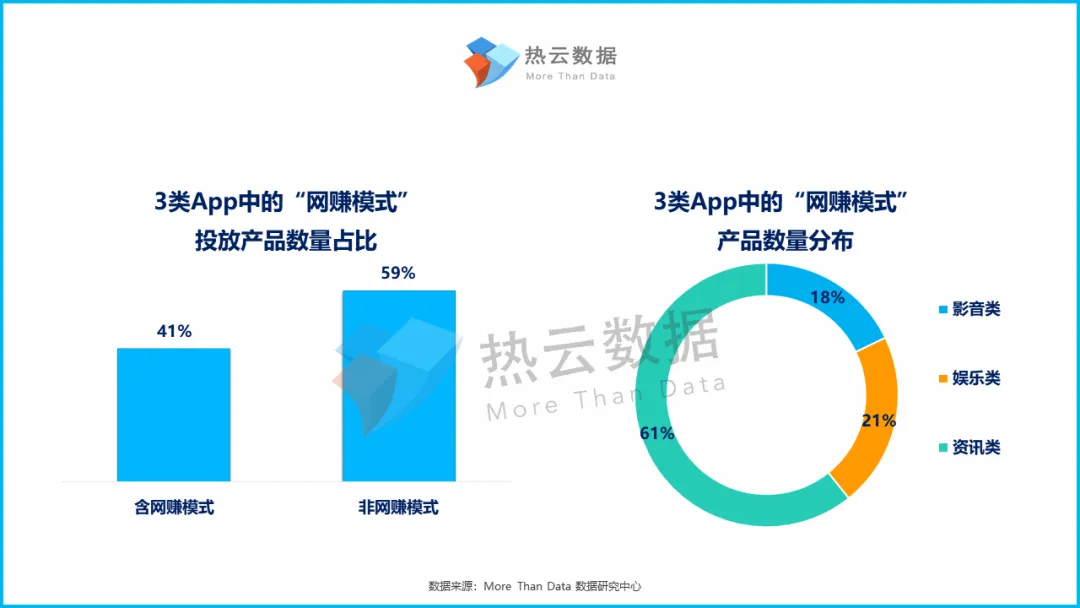 热云数据
More Than Data

3类App中的“网赚模式”
投放产品数量占比

41%
59%
含网赚模式
非网赚模式

热云数据
More Than Data

3类App中的“网赚模式”
产品数量分布

18%
21%
61%
影音类
娱乐类
资讯类

数据来源：More Than Data 数据研究中心